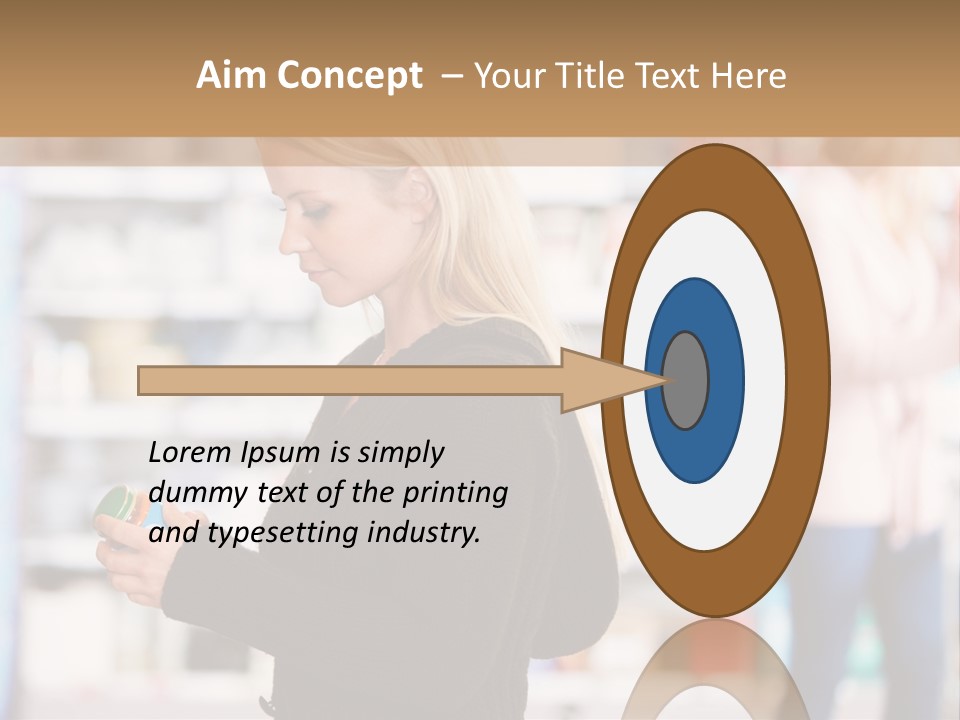 Aim Concept – Your Title Text Here

Lorem Ipsum is simply dummy text of the printing and typesetting industry.